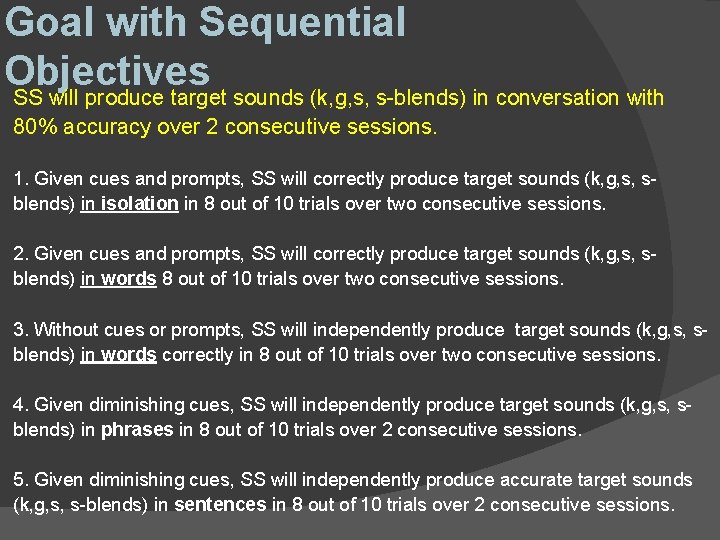 Goal with Sequential Objectives

SS will produce target sounds (k,g,s, s-blends) in conversation with 80% accuracy over 2 consecutive sessions.

1. Given cues and prompts, SS will correctly produce target sounds (k,g,s, s-blends) in isolation in 8 out of 10 trials over two consecutive sessions.

2. Given cues and prompts, SS will correctly produce target sounds (k,g,s, s-blends) in words 8 out of 10 trials over two consecutive sessions.

3. Without cues or prompts, SS will independently produce target sounds (k,g,s, s-blends) in words correctly in 8 out of 10 trials over two consecutive sessions.

4. Given diminishing cues, SS will independently produce target sounds (k,g,s, s-blends) in phrases in 8 out of 10 trials over 2 consecutive sessions.

5. Given diminishing cues, SS will independently produce accurate target sounds (k,g,s, s-blends) in sentences in 8 out of 10 trials over 2 consecutive sessions.